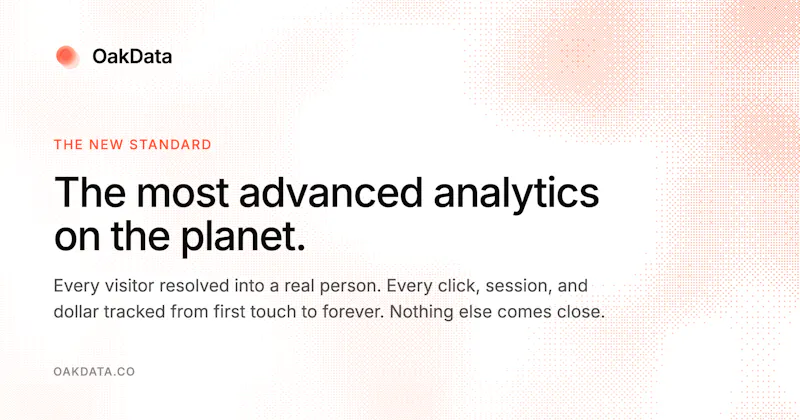 OakData

THE NEW STANDARD

The most advanced analytics on the planet.

Every visitor resolved into a real person. Every click, session, and dollar tracked from first touch to forever. Nothing else comes close.

OAKDATA.CO